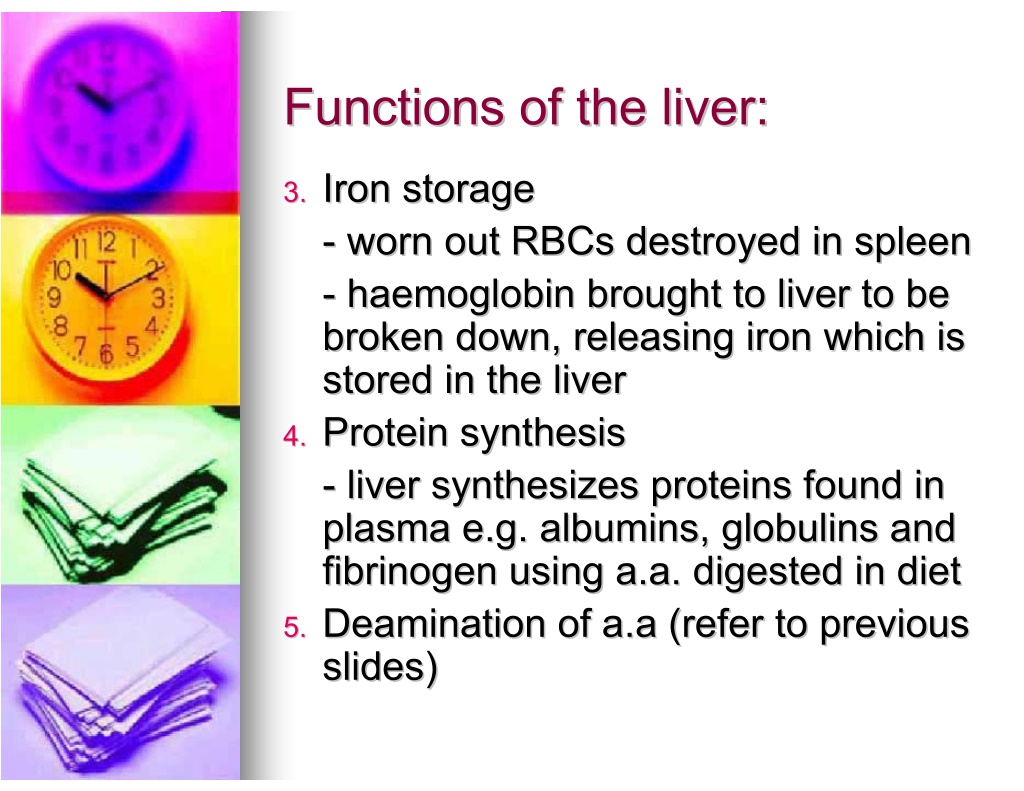 Functions of the liver:

3. Iron storage

- worn out RBCs destroyed in spleen

- haemoglobin brought to liver to be broken down, releasing iron which is stored in the liver

4. Protein synthesis

- liver synthesizes proteins found in plasma e.g. albumins, globulins and fibrinogen using a.a. digested in diet

5. Deamination of a.a (refer to previous slides)